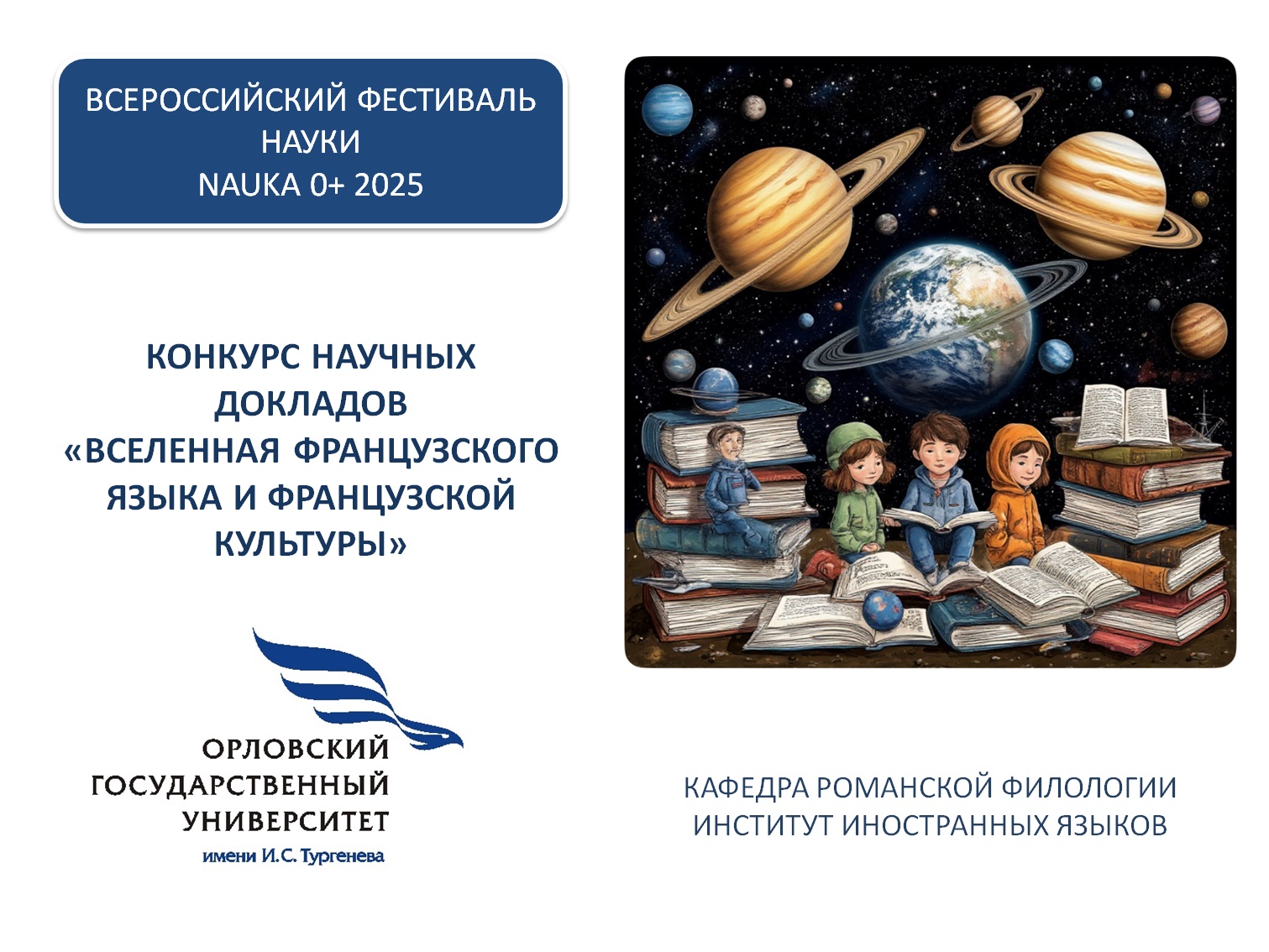 ВСЕРОССИЙСКИЙ ФЕСТИВАЛЬ НАУКИ
NAUKA 0+ 2025

КОНКУРС НАУЧНЫХ ДОКЛАДОВ
«ВСЕЛЕННАЯ ФРАНЦУЗСКОГО ЯЗЫКА И ФРАНЦУЗСКОЙ КУЛЬТУРЫ»

ОРЛОВСКИЙ
ГОСУДАРСТВЕННЫЙ
УНИВЕРСИТЕТ
имени И.С. Тургенева

КАФЕДРА РОМАНСКОЙ ФИЛОЛОГИИ
ИНСТИТУТ ИНОСТРАННЫХ ЯЗЫКОВ